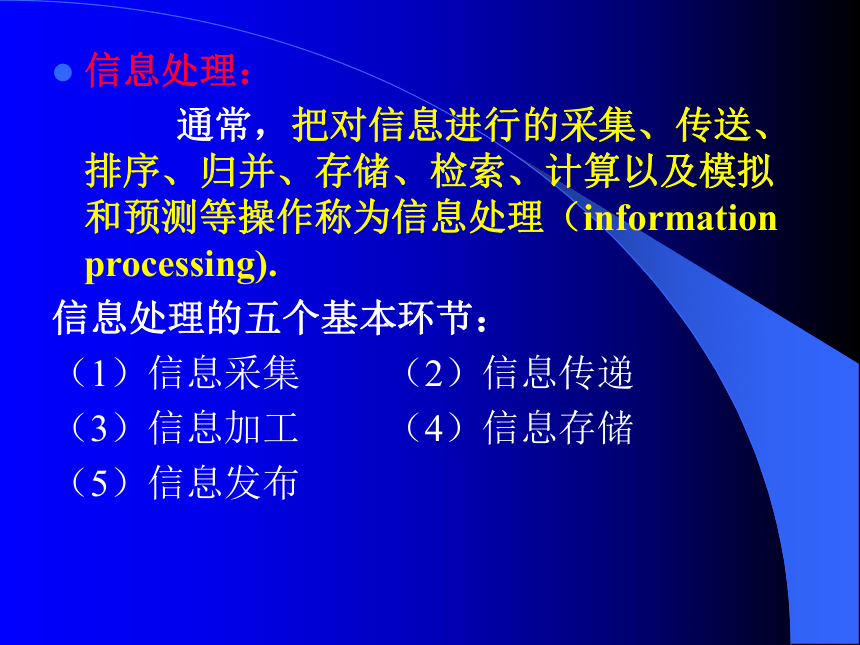 信息处理：

通常，把对信息进行的采集、传送、排序、归并、存储、检索、计算以及模拟和预测等操作称为信息处理（information processing).

信息处理的五个基本环节：

（1）信息采集　　（2）信息传递

（3）信息加工　　（4）信息存储

（5）信息发布